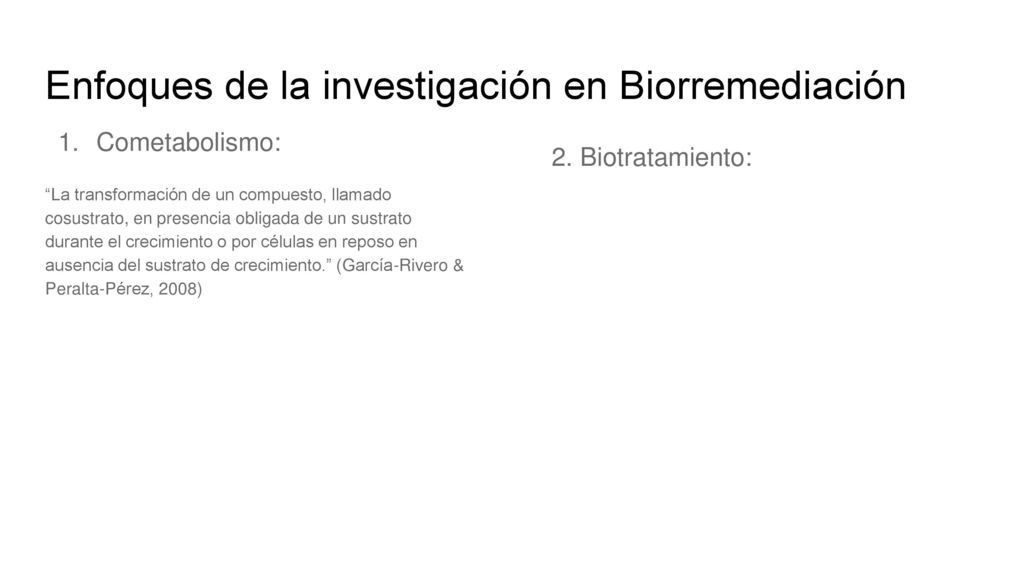 Enfoques de la investigación en Biorremediación

1. Cometabolismo:

“La transformación de un compuesto, llamado cosustrato, en presencia obligada de un sustrato durante el crecimiento o por células en reposo en ausencia del sustrato de crecimiento.” (García-Rivero & Peralta-Pérez, 2008)

2. Biotratamiento: